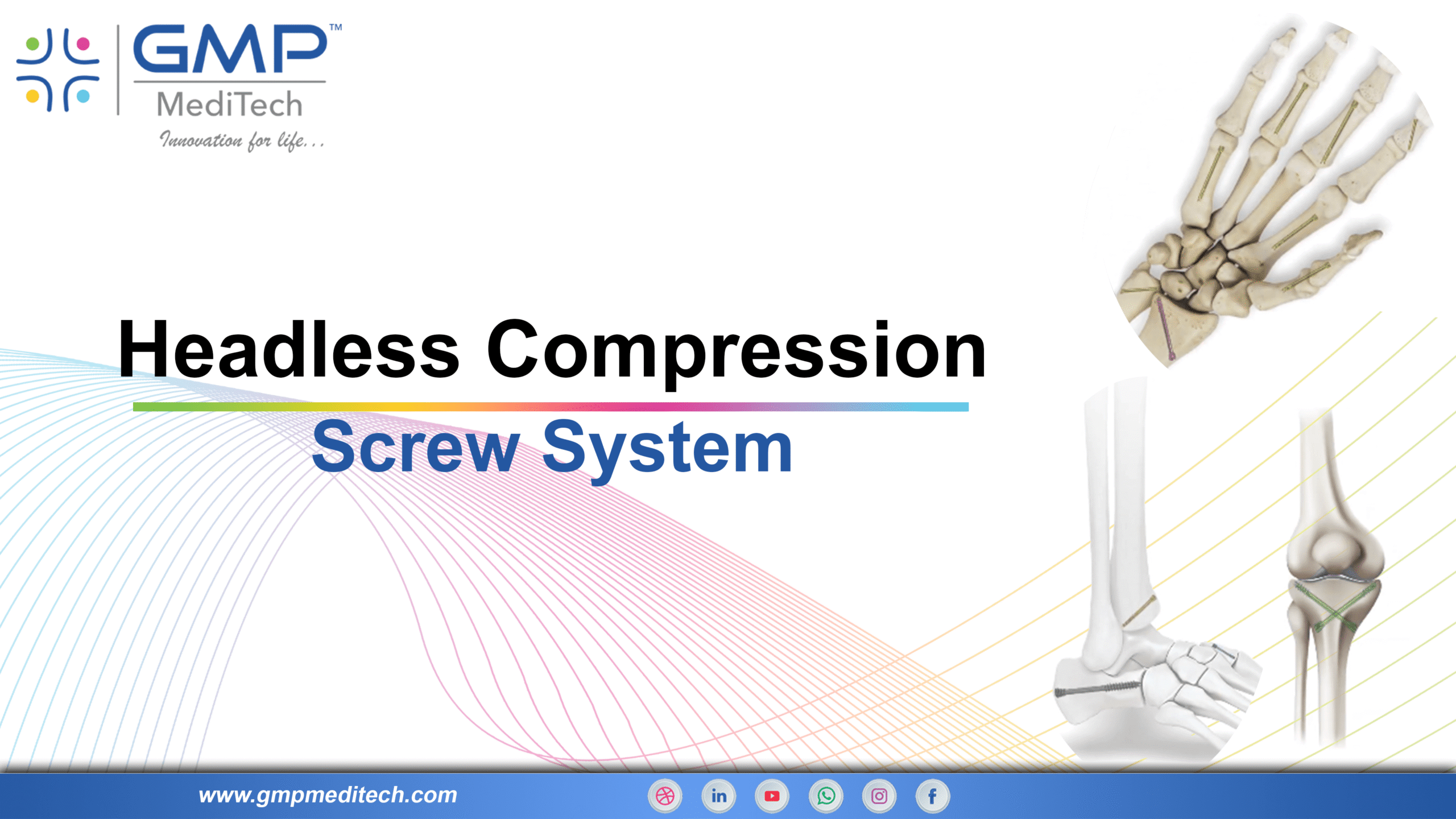 GMP™
MediTech
Innovation for life...

Headless Compression
Screw System

www.gmpmeditech.com

in

f